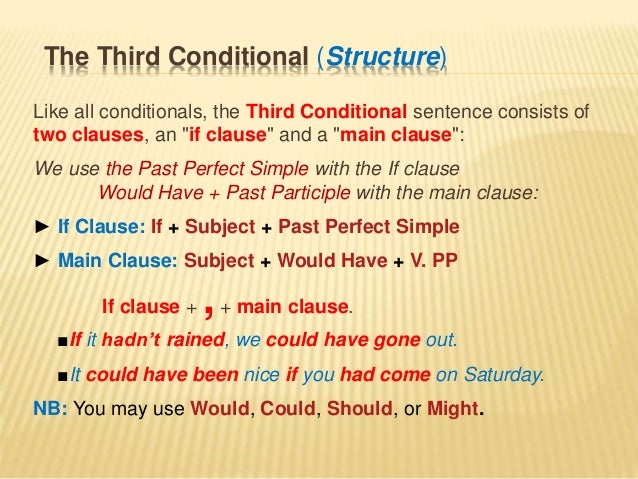 The Third Conditional (Structure)

Like all conditionals, the Third Conditional sentence consists of two clauses, an "if clause" and a "main clause":

We use the Past Perfect Simple with the If clause
Would Have + Past Participle with the main clause:

► If Clause: If + Subject + Past Perfect Simple

► Main Clause: Subject + Would Have + V. PP

If clause + , + main clause.

■ If it hadn't rained, we could have gone out.

■ It could have been nice if you had come on Saturday.

NB: You may use Would, Could, Should, or Might.